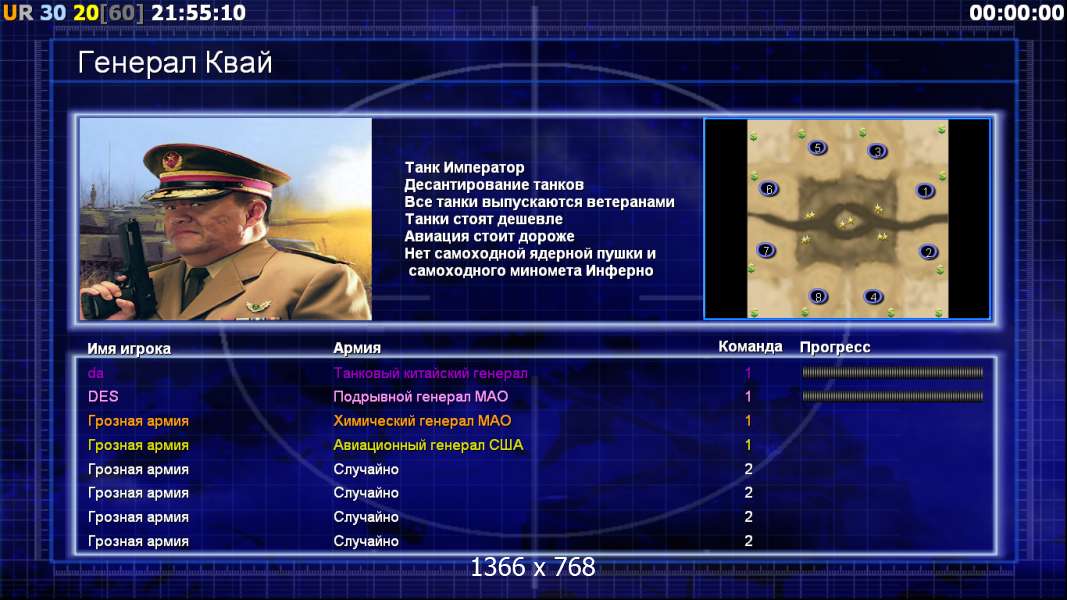 UR 30 20[60] 21:55:10

00:00:00

Генерал Квай

Танк Император
Десантирование танков
Все танки выпускаются ветеранами
Танки стоят дешевле
Авиация стоит дороже
Нет самоходной ядерной пушки и самоходного миномета Инферно

5 3 6 1 7 2 8 4

| Имя игрока | Армия | Команда | Прогресс |
|---|---|---|---|
| da | Танковый китайский генерал | 1 | |
| DES | Подрывной генерал МАО | 1 | |
| Грозная армия | Химический генерал МАО | 1 | |
| Грозная армия | Авиационный генерал США | 1 | |
| Грозная армия | Случайно | 2 | |
| Грозная армия | Случайно | 2 | |
| Грозная армия | Случайно | 2 | |
| Грозная армия | Случайно | 2 | |

1366 x 768